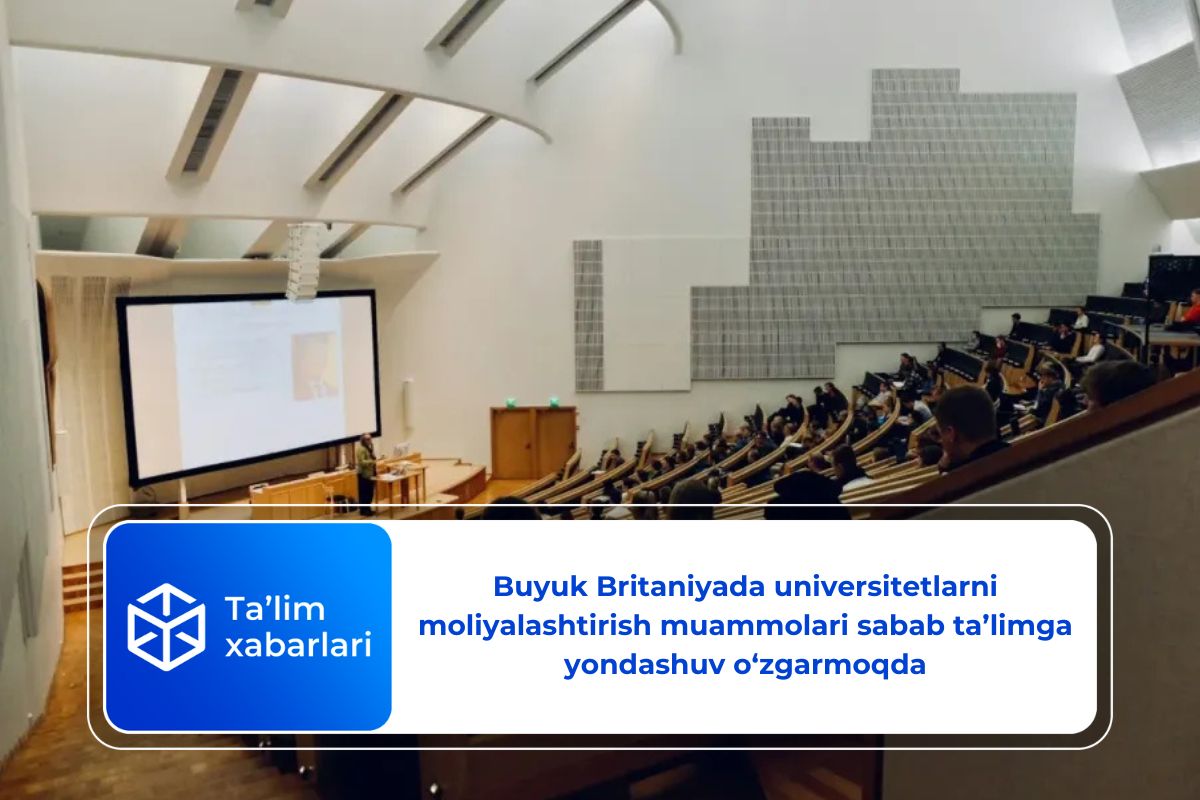 Ta’lim xabarlari

Buyuk Britaniyada universitetlarni moliyalashtirish muammolari sabab ta’limga yondashuv o‘zgarmoqda